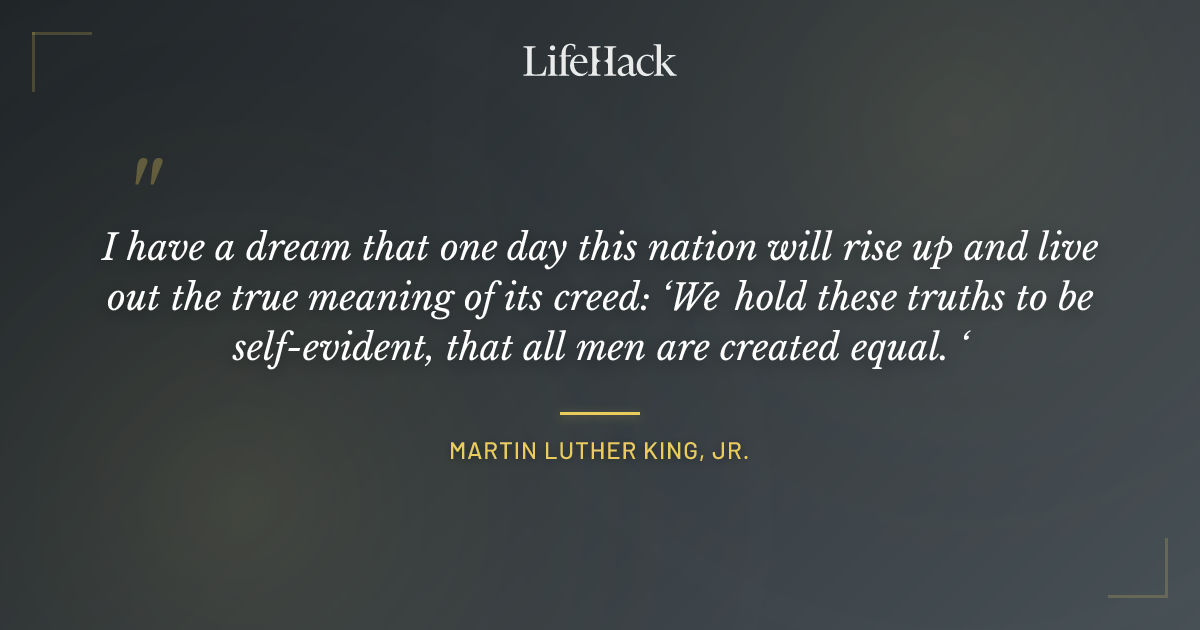 LifeHack

"

I have a dream that one day this nation will rise up and live out the true meaning of its creed: ‘We hold these truths to be self-evident, that all men are created equal. ‘

MARTIN LUTHER KING, JR.